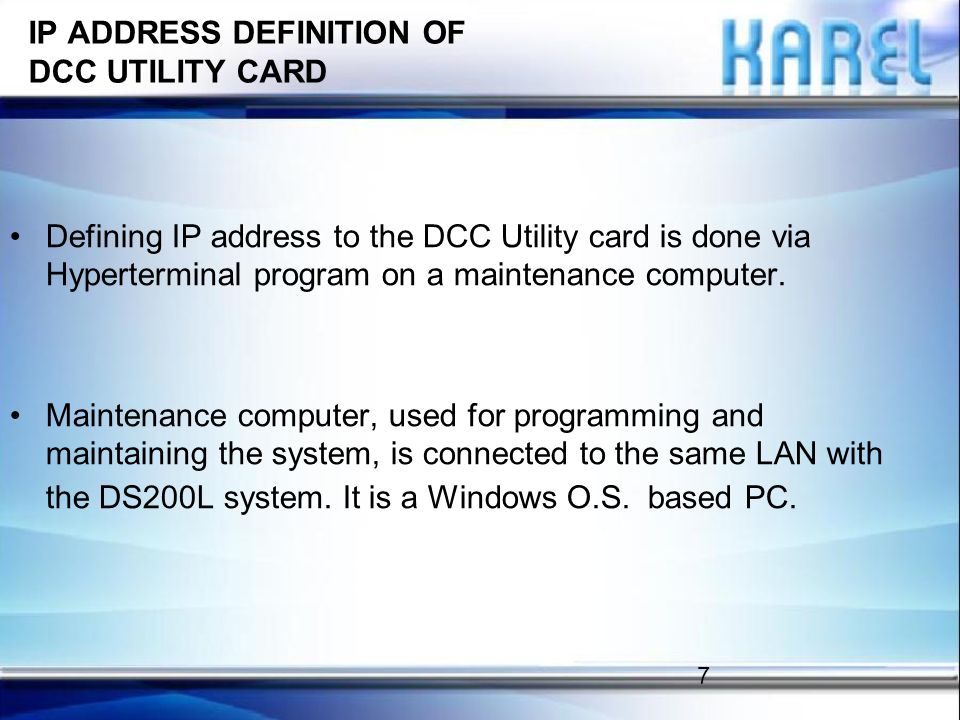 IP ADDRESS DEFINITION OF DCC UTILITY CARD

KAREL

• Defining IP address to the DCC Utility card is done via Hyperterminal program on a maintenance computer.

• Maintenance computer, used for programming and maintaining the system, is connected to the same LAN with the DS200L system. It is a Windows O.S. based PC.

7